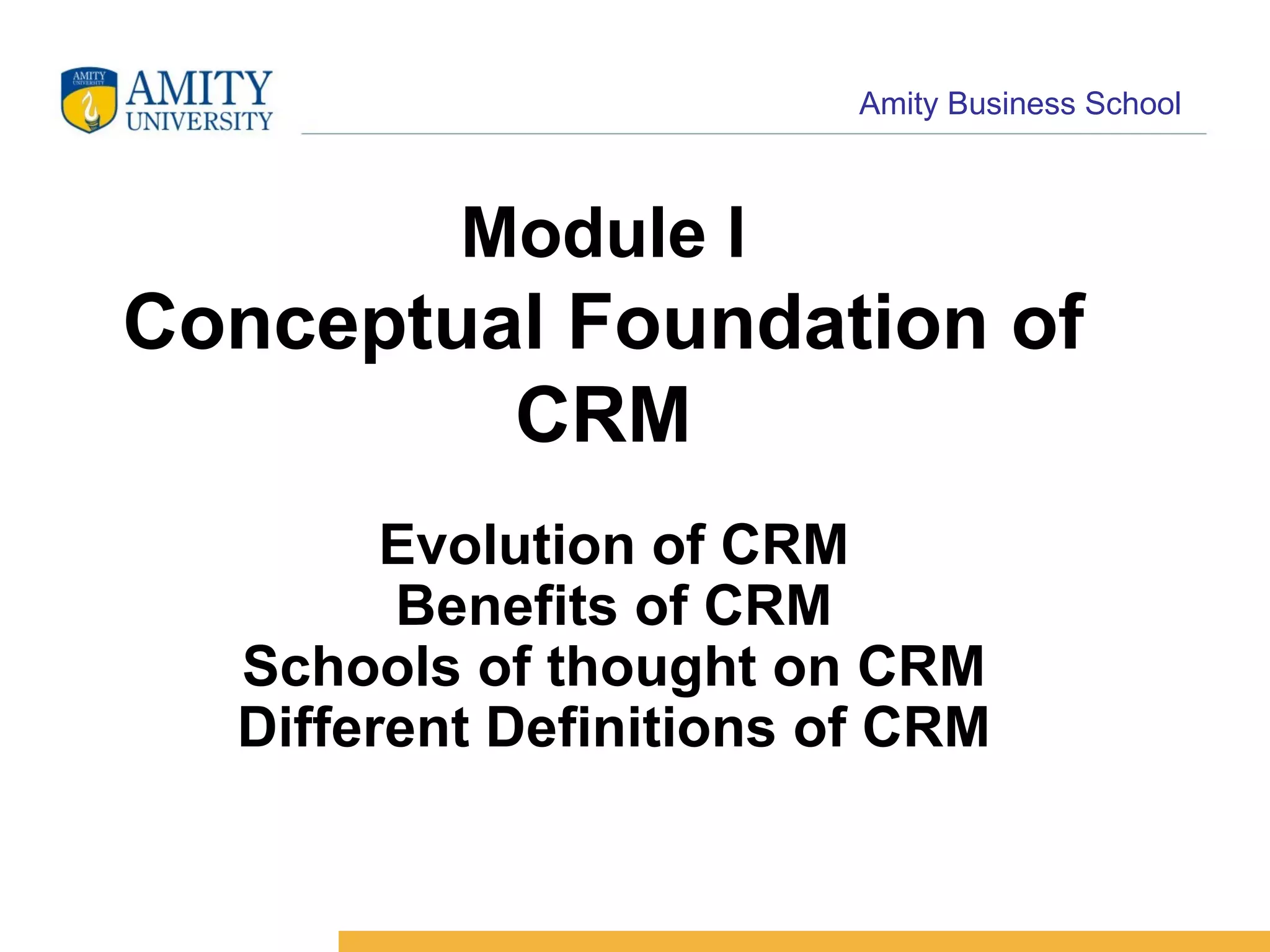 AMITY UNIVERSITY
AMITY UNIVERSITY

Amity Business School

Module I
Conceptual Foundation of CRM

Evolution of CRM
Benefits of CRM
Schools of thought on CRM
Different Definitions of CRM